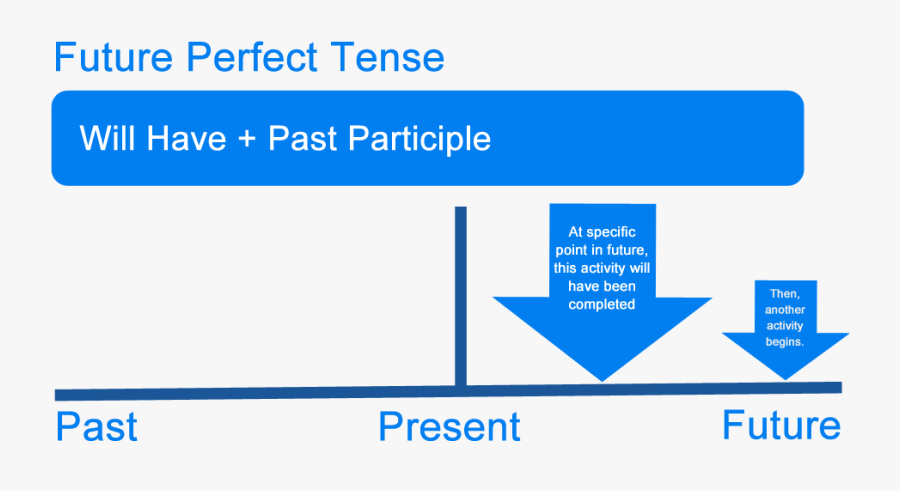 Future Perfect Tense

Will Have + Past Participle

At specific point in future, this activity will have been completed

Then, another activity begins.

Past

Present

Future